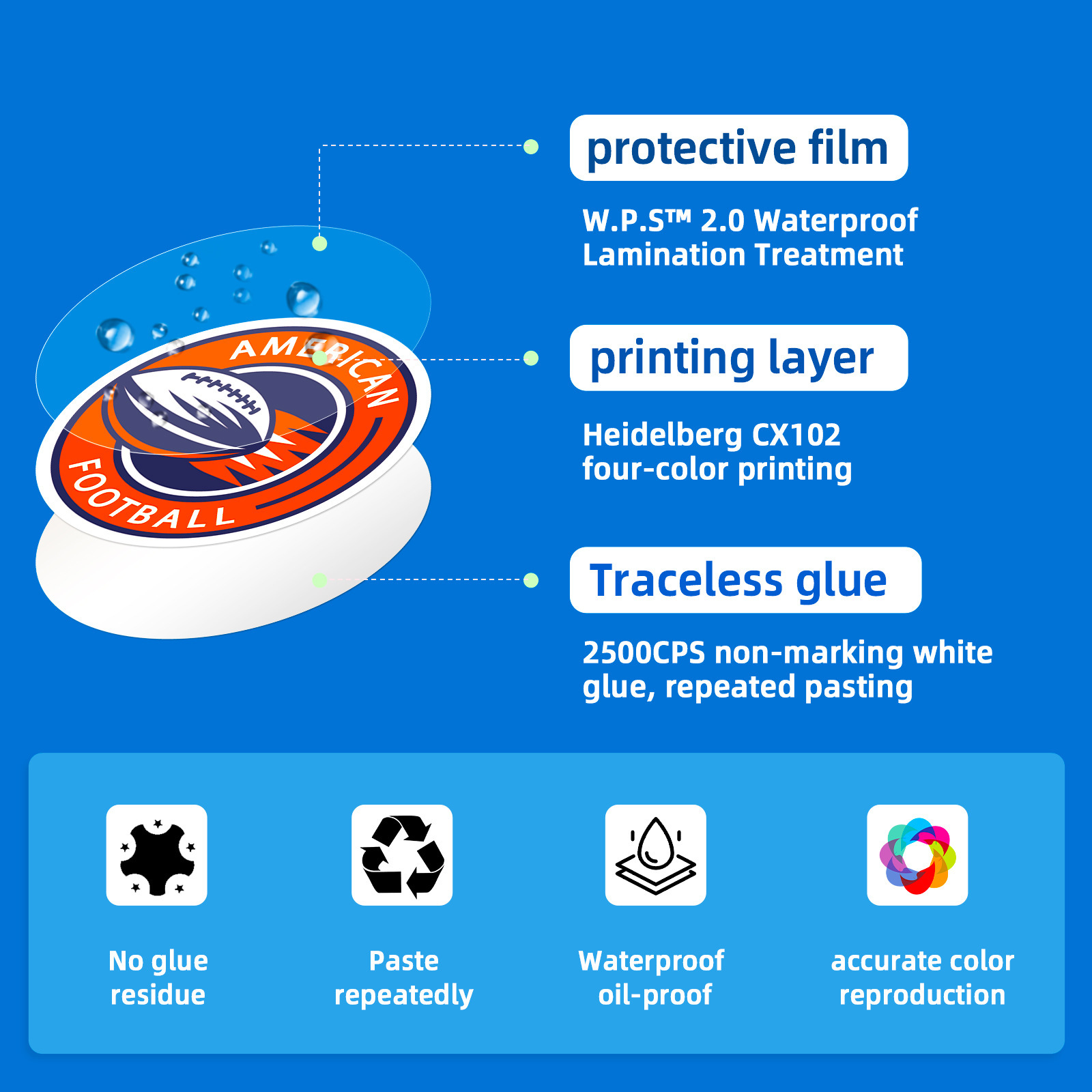 AMERICAN FOOTBALL

protective film

W.P.S™ 2.0 Waterproof Lamination Treatment

printing layer

Heidelberg CX102 four-color printing

Traceless glue

2500CPS non-marking white glue, repeated pasting

No glue residue

Paste repeatedly

Waterproof oil-proof

accurate color reproduction